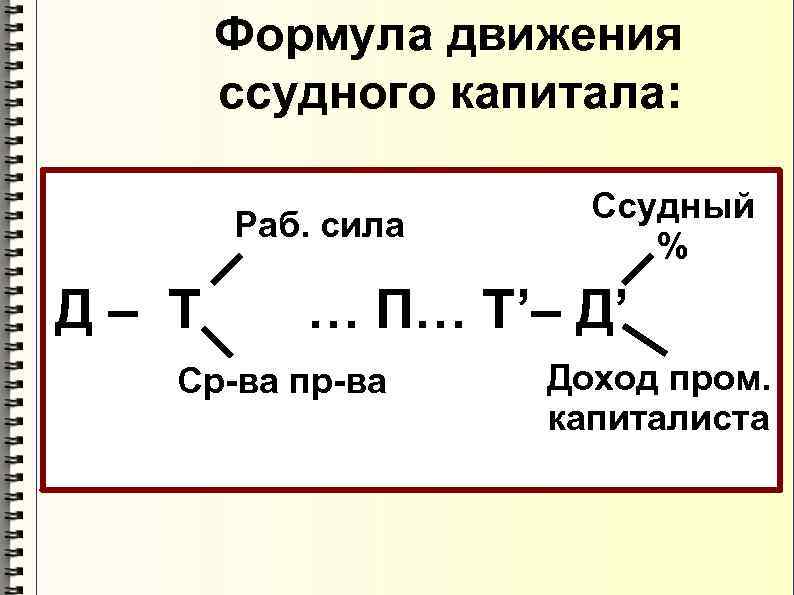 Формула движения ссудного капитала:

Раб. сила

Ссудный %

Д – Т … П… Т’– Д’

Ср-ва пр-ва

Доход пром. капиталиста